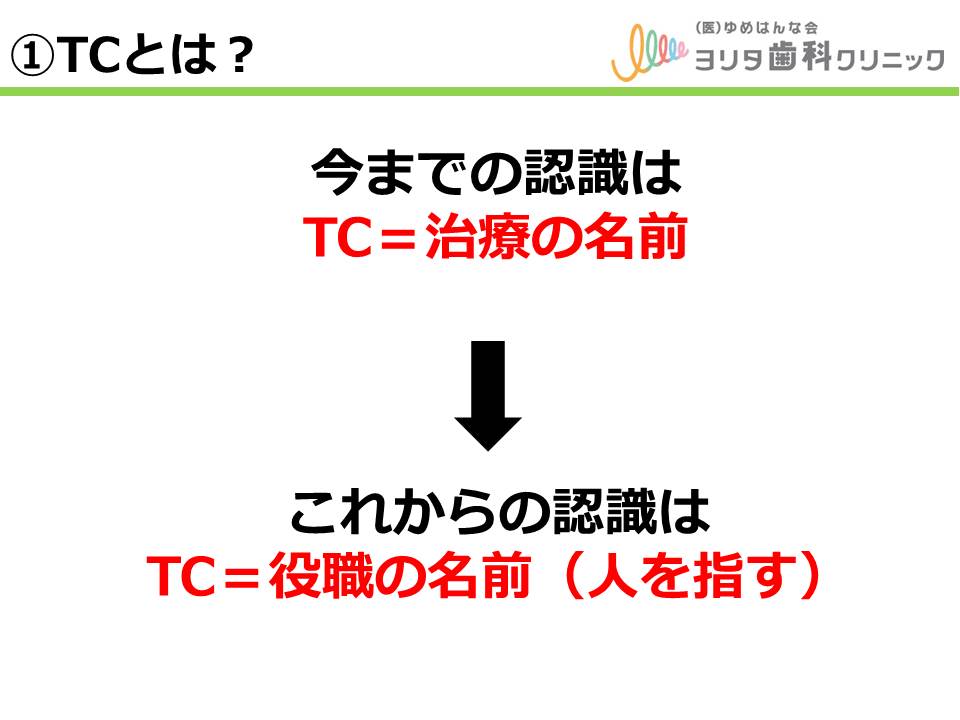 ①TCとは？

(医)ゆめはんな会
ヨリタ歯科クリニック

今までの認識は
TC＝治療の名前

これからの認識は
TC＝役職の名前（人を指す）